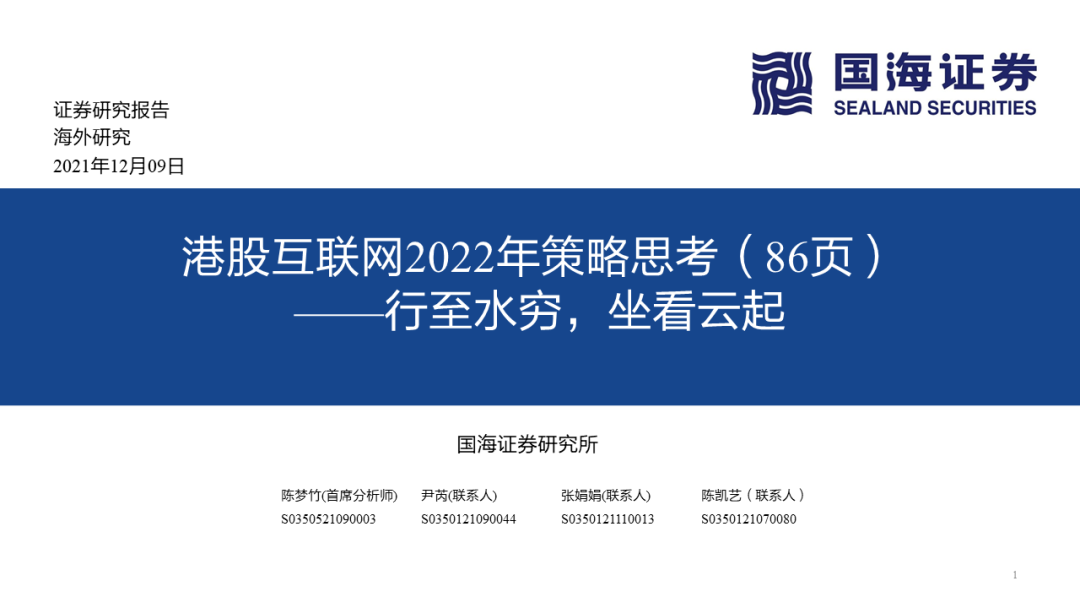 国海证券
SEALAND SECURITIES

证券研究报告
海外研究
2021年12月09日

港股互联网2022年策略思考（86页）
——行至水穷，坐看云起

国海证券研究所

陈梦竹(首席分析师)
S0350521090003

尹芮(联系人)
S0350121090044

张娟娟(联系人)
S0350121110013

陈凯艺（联系人）
S0350121070080

1